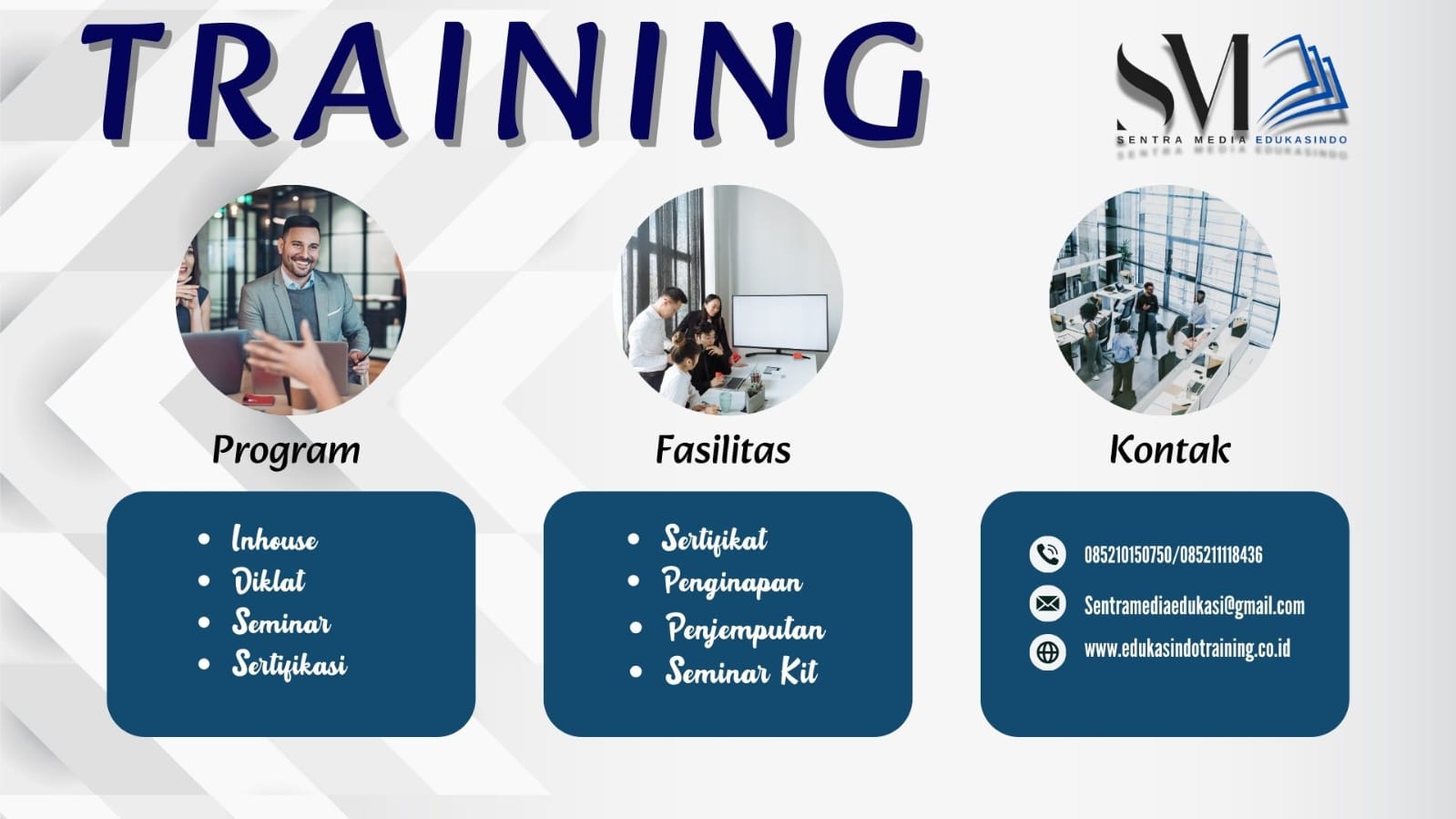 TRAINING

SM
SENTRA MEDIA EDUKASINDO

Program

- Inhouse
- Diklat
- Seminar
- Sertifikasi

Fasilitas

- Sertifikat
- Penginapan
- Penjemputan
- Seminar Kit

Kontak

085210150750/085211118436
Sentramediaedukasi@gmail.com
www.edukasindotraining.co.id